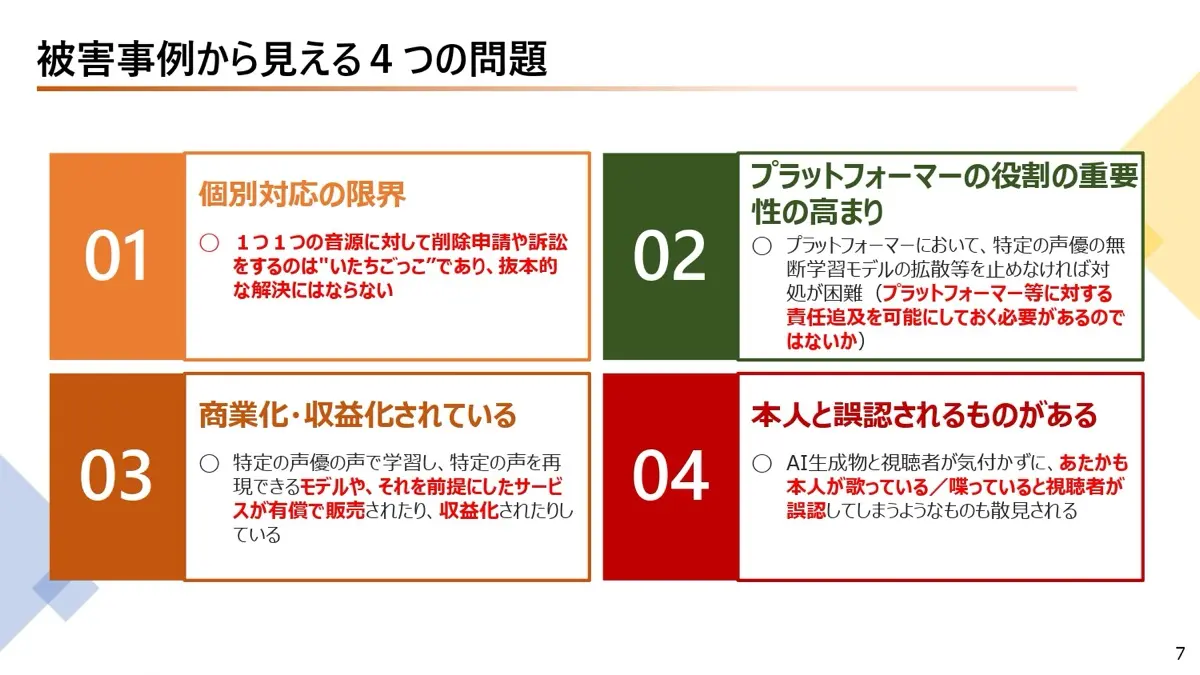 被害事例から見える４つの問題

01

個別対応の限界

○ １つ１つの音源に対して削除申請や訴訟をするのは"いたちごっこ"であり、抜本的な解決にはならない

02

プラットフォーマーの役割の重要性の高まり

○ プラットフォーマーにおいて、特定の声優の無断学習モデルの拡散等を止めなければ対処が困難（プラットフォーマー等に対する責任追及を可能にしておく必要があるのではないか）

03

商業化・収益化されている

○ 特定の声優の声で学習し、特定の声を再現できるモデルや、それを前提にしたサービスが有償で販売されたり、収益化されたりしている

04

本人と誤認されるものがある

○ AI生成物と視聴者が気付かずに、あたかも本人が歌っている／喋っていると視聴者が誤認してしまうようなものも散見される

7